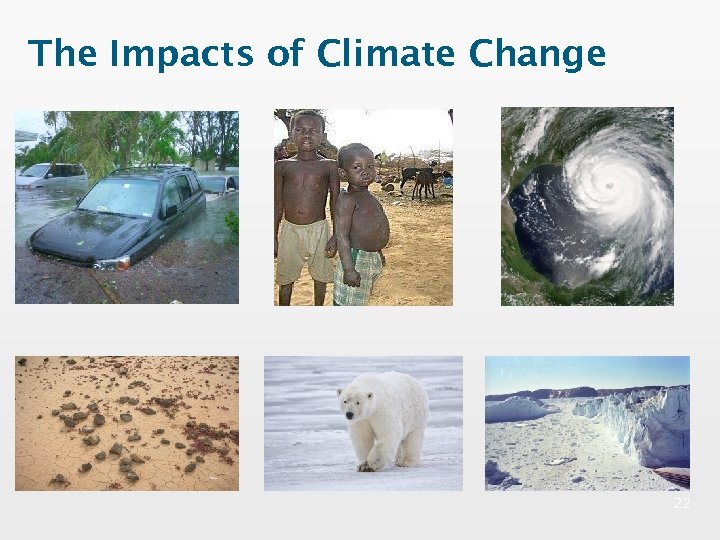 The Impacts of Climate Change

22